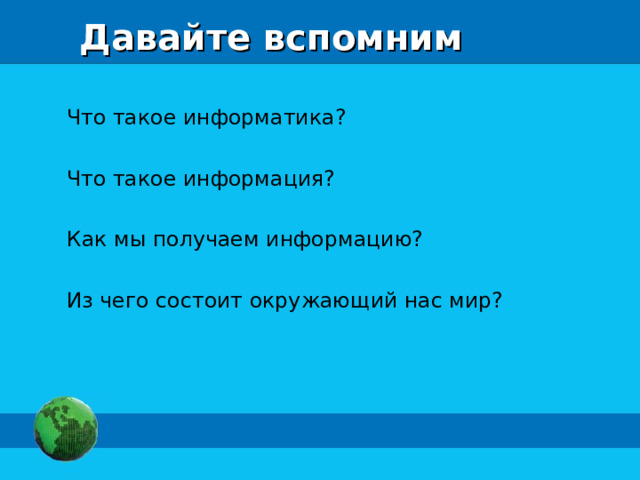 Давайте вспомним

Что такое информатика?

Что такое информация?

Как мы получаем информацию?

Из чего состоит окружающий нас мир?